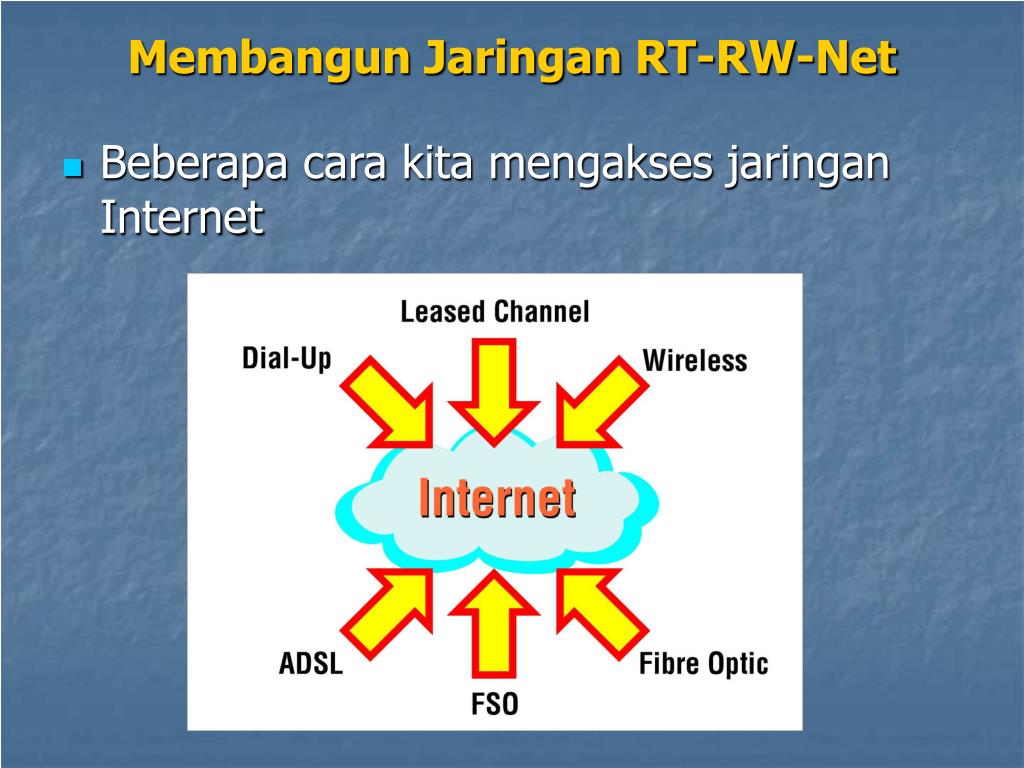 Membangun Jaringan RT-RW-Net

Beberapa cara kita mengakses jaringan Internet

Leased Channel
Dial-Up
Wireless
Internet
ADSL
FSO
Fibre Optic